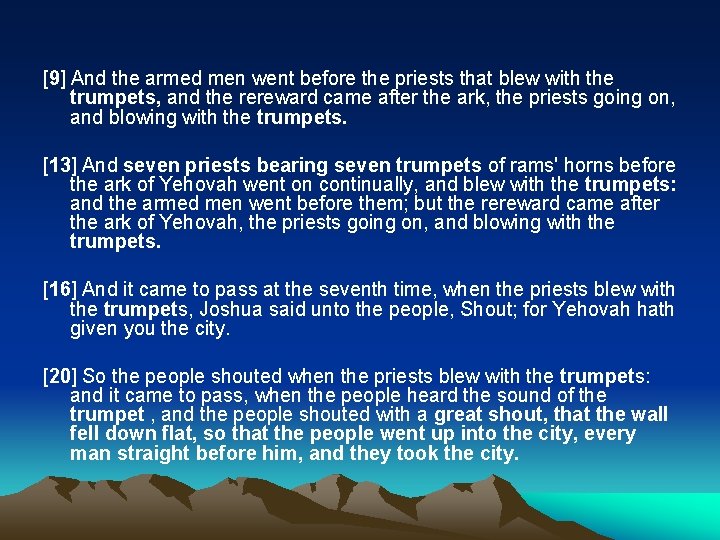 [9] And the armed men went before the priests that blew with the trumpets, and the rereward came after the ark, the priests going on, and blowing with the trumpets.

[13] And seven priests bearing seven trumpets of rams' horns before the ark of Yehovah went on continually, and blew with the trumpets: and the armed men went before them; but the rereward came after the ark of Yehovah, the priests going on, and blowing with the trumpets.

[16] And it came to pass at the seventh time, when the priests blew with the trumpets, Joshua said unto the people, Shout; for Yehovah hath given you the city.

[20] So the people shouted when the priests blew with the trumpets: and it came to pass, when the people heard the sound of the trumpet , and the people shouted with a great shout, that the wall fell down flat, so that the people went up into the city, every man straight before him, and they took the city.